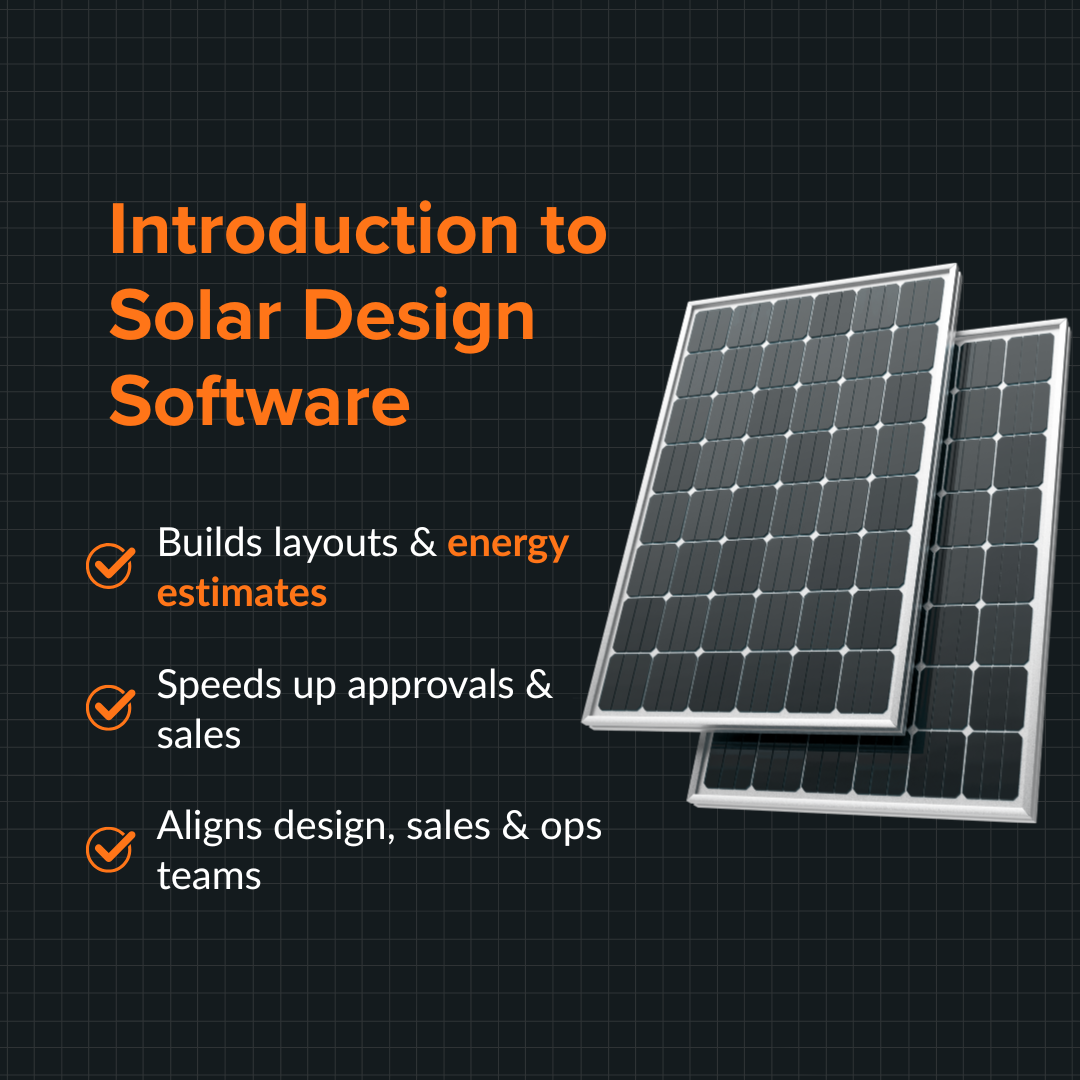 Introduction to Solar Design Software

Builds layouts & energy estimates

Speeds up approvals & sales

Aligns design, sales & ops teams